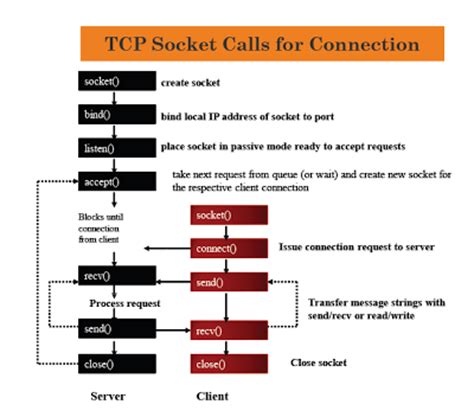 TCP Socket Calls for Connection

socket()
create socket

bind()
bind local IP address of socket to port

listen()
place socket in passive mode ready to accept requests

accept()
take next request from queue (or wait) and create new socket for the respective client connection

Blocks until connection from client

socket()

connect()
Issue connection request to server

recv()

send()

Process request

Transfer message strings with send/recv or read/write

send()

recv()

close()

close()
Close socket

Server

Client